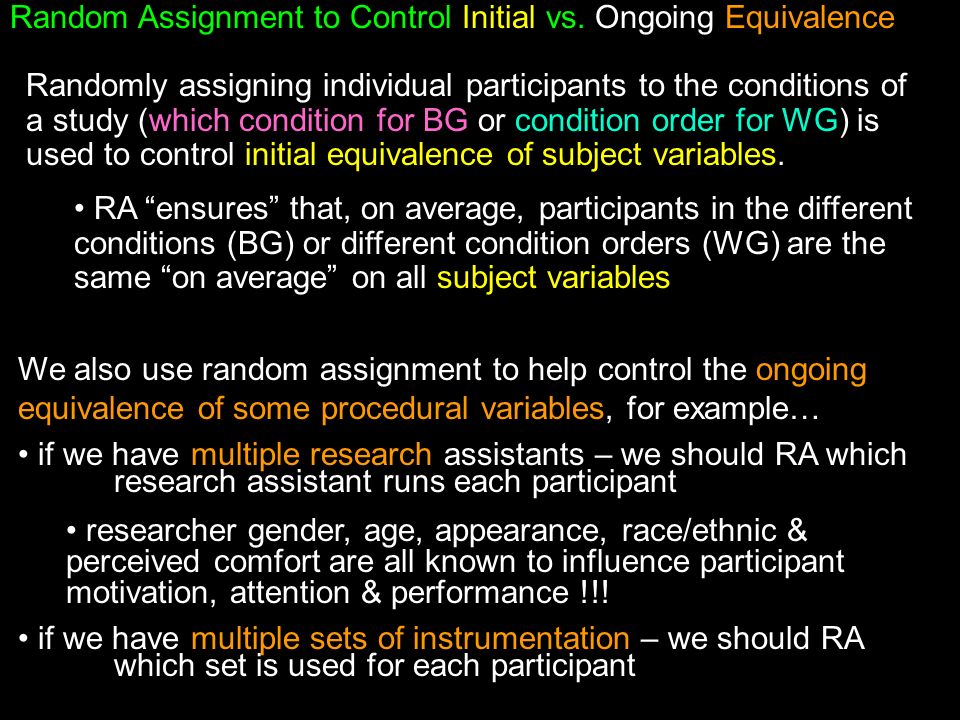 Random Assignment to Control Initial vs. Ongoing Equivalence

Randomly assigning individual participants to the conditions of a study (which condition for BG or condition order for WG) is used to control initial equivalence of subject variables.

• RA “ensures” that, on average, participants in the different conditions (BG) or different condition orders (WG) are the same “on average” on all subject variables

We also use random assignment to help control the ongoing equivalence of some procedural variables, for example…

• if we have multiple research assistants – we should RA which research assistant runs each participant

• researcher gender, age, appearance, race/ethnic & perceived comfort are all known to influence participant motivation, attention & performance !!!

• if we have multiple sets of instrumentation – we should RA which set is used for each participant